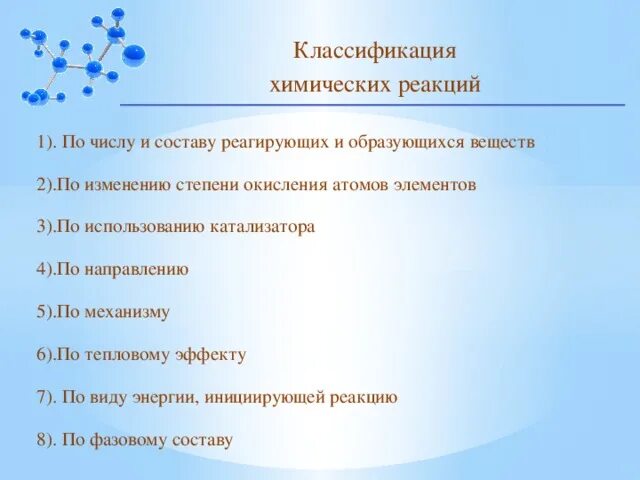 Классификация
химических реакций

1). По числу и составу реагирующих и образующихся веществ

2).По изменению степени окисления атомов элементов

3).По использованию катализатора

4).По направлению

5).По механизму

6).По тепловому эффекту

7). По виду энергии, инициирующей реакцию

8). По фазовому составу